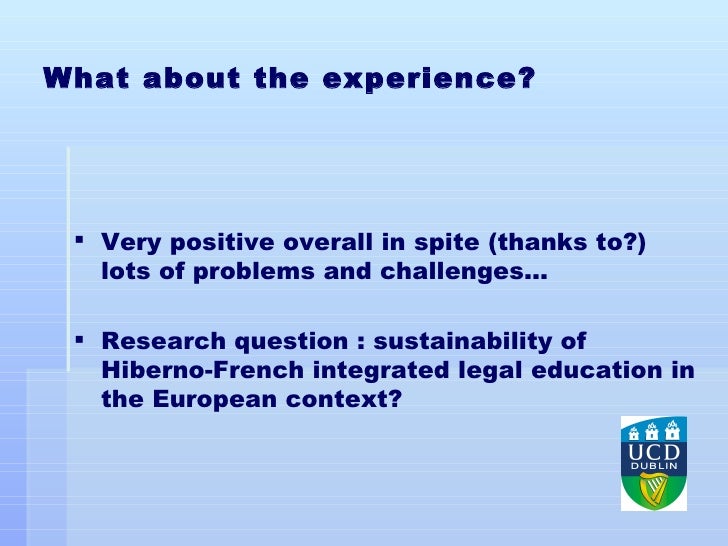 What about the experience?

▪ Very positive overall in spite (thanks to?) lots of problems and challenges…

▪ Research question : sustainability of Hiberno-French integrated legal education in the European context?

UCD
DUBLIN